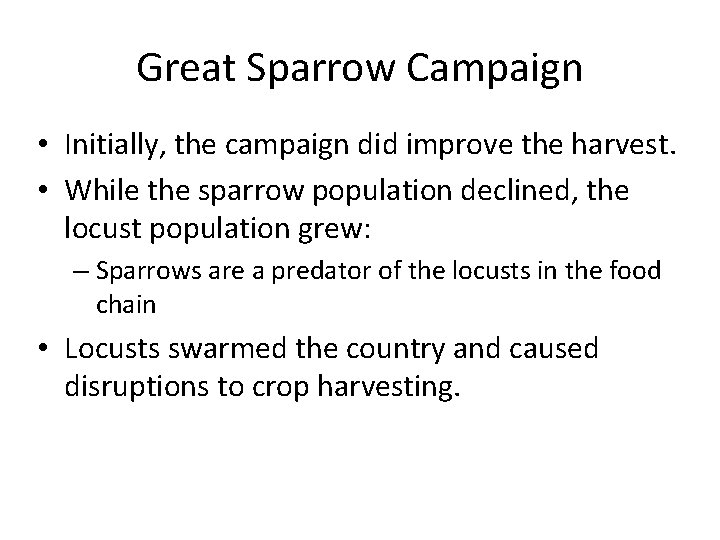 Great Sparrow Campaign

• Initially, the campaign did improve the harvest.
• While the sparrow population declined, the locust population grew:
– Sparrows are a predator of the locusts in the food chain
• Locusts swarmed the country and caused disruptions to crop harvesting.